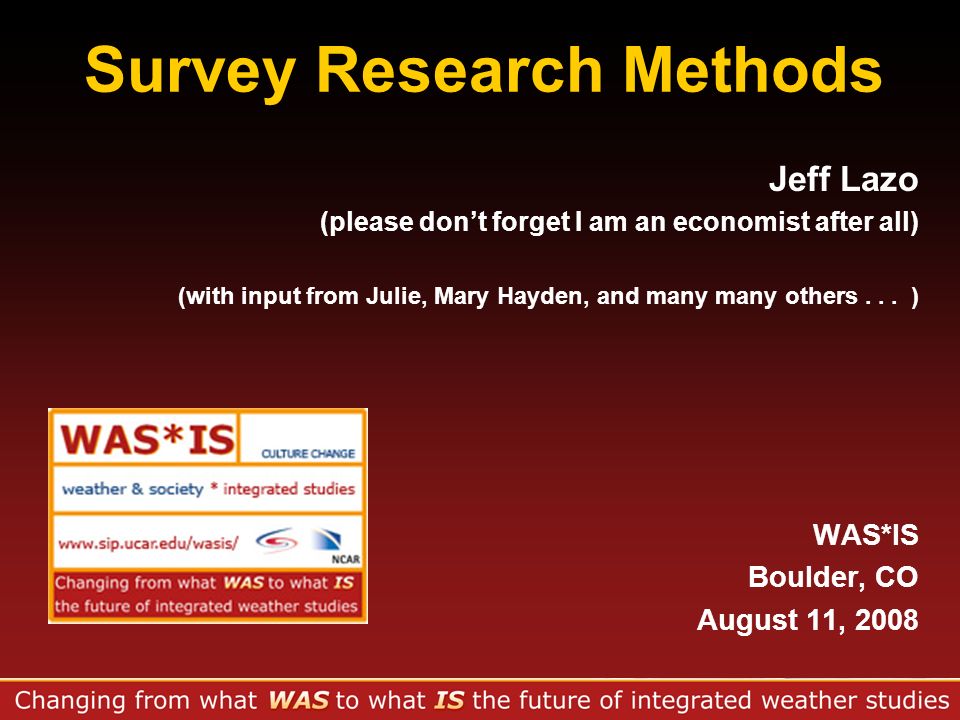 Survey Research Methods

Jeff Lazo
(please don't forget I am an economist after all)

(with input from Julie, Mary Hayden, and many many others . . . )

WAS*IS
CULTURE CHANGE
weather & society * integrated studies
www.sip.ucar.edu/wasis/
NCAR
Changing from what WAS to what IS the future of integrated weather studies

WAS*IS
Boulder, CO
August 11, 2008

Changing from what WAS to what IS the future of integrated weather studies